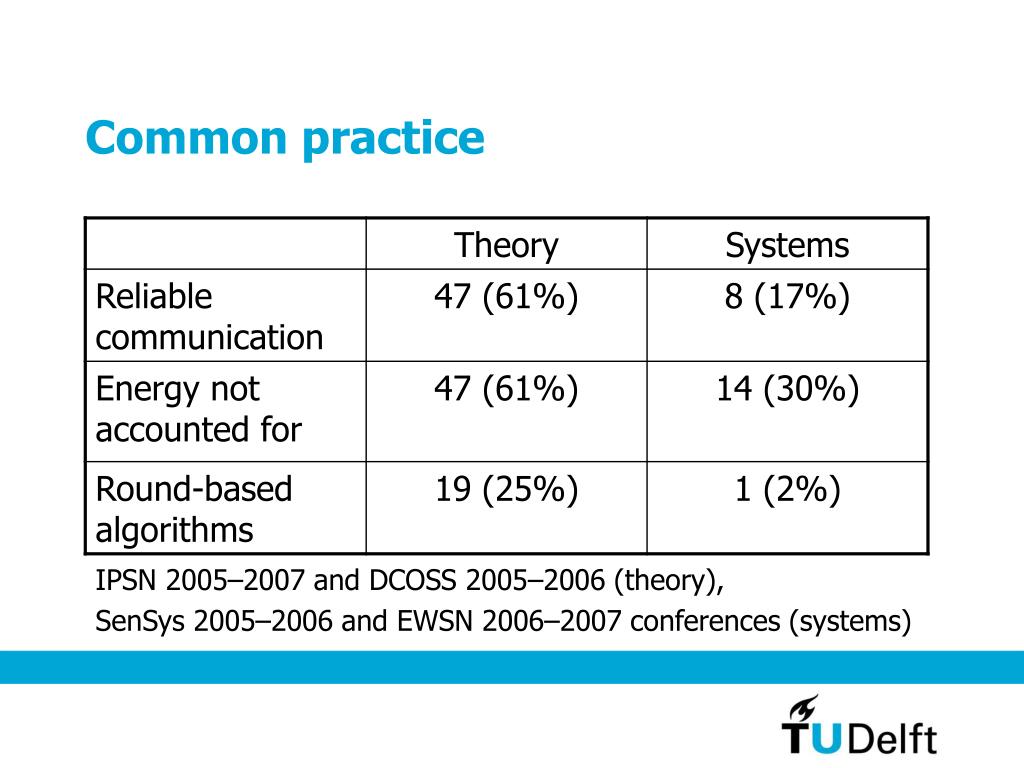 Common practice

| | Theory | Systems |
|---|---|---|
| Reliable communication | 47 (61%) | 8 (17%) |
| Energy not accounted for | 47 (61%) | 14 (30%) |
| Round-based algorithms | 19 (25%) | 1 (2%) |

IPSN 2005–2007 and DCOSS 2005–2006 (theory),
SenSys 2005–2006 and EWSN 2006–2007 conferences (systems)

TUDelft